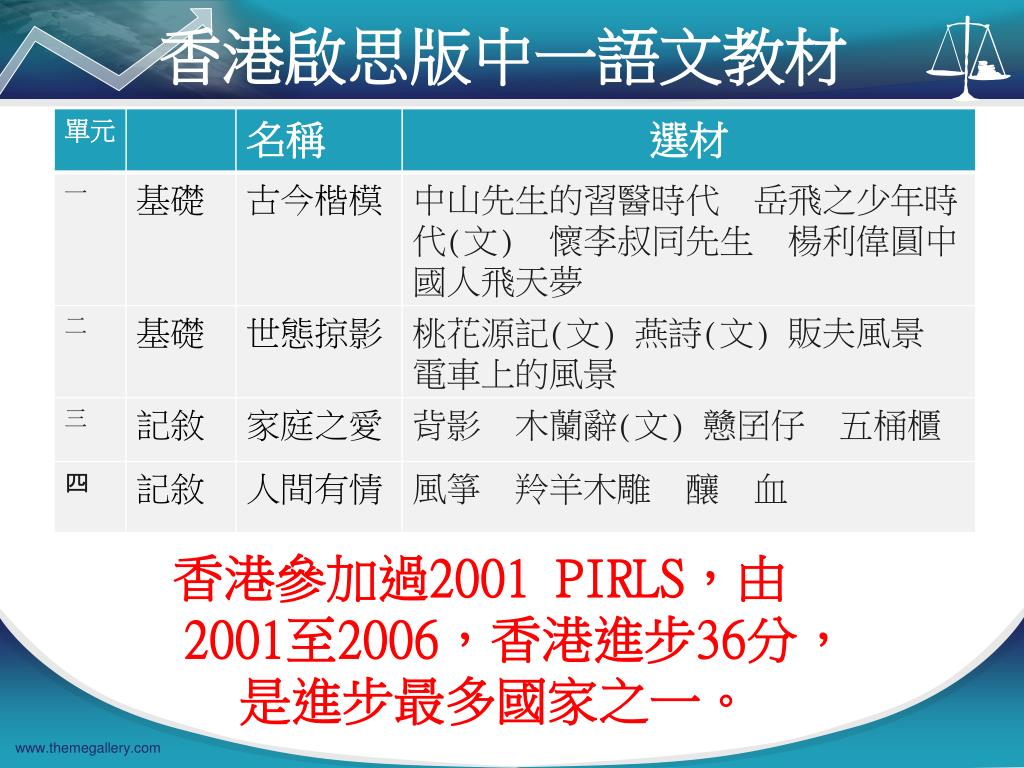 香港啟思版中一語文教材

| 單元 | | 名稱 | 選材 |
|---|---|---|---|
| 一 | 基礎 | 古今楷模 | 中山先生的習醫時代　岳飛之少年時代(文)　懷李叔同先生　楊利偉圓中國人飛天夢 |
| 二 | 基礎 | 世態掠影 | 桃花源記(文) 燕詩(文) 販夫風景 電車上的風景 |
| 三 | 記敘 | 家庭之愛 | 背影　木蘭辭(文) 戇囝仔　五桶櫃 |
| 四 | 記敘 | 人間有情 | 風箏　羚羊木雕　釀　血 |

香港參加過2001 PIRLS，由2001至2006，香港進步36分，是進步最多國家之一。

www.themegallery.com